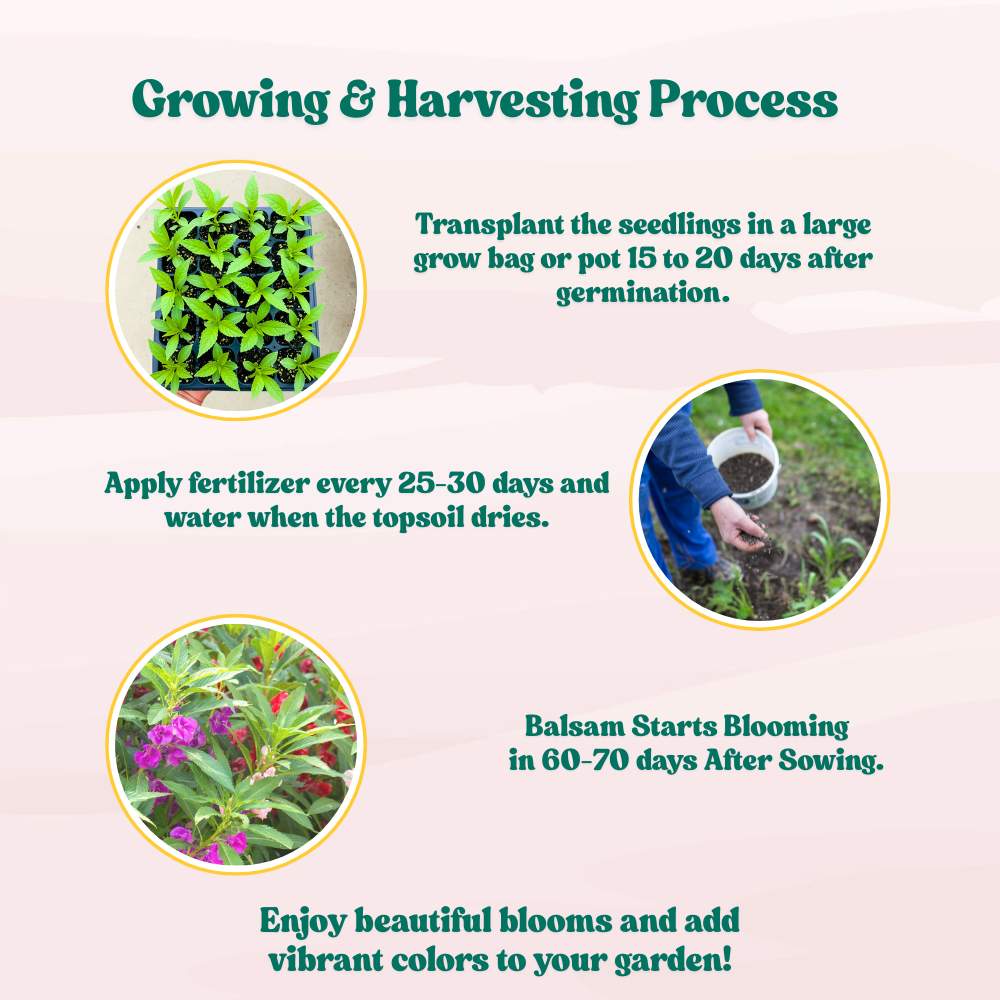 Growing & Harvesting Process

Transplant the seedlings in a large grow bag or pot 15 to 20 days after germination.

Apply fertilizer every 25-30 days and water when the topsoil dries.

Balsam Starts Blooming in 60-70 days After Sowing.

Enjoy beautiful blooms and add vibrant colors to your garden!